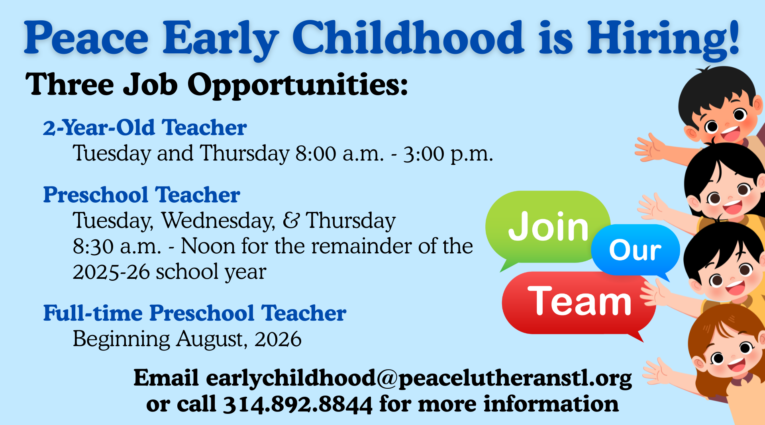 Peace Early Childhood is Hiring!

Three Job Opportunities:

2-Year-Old Teacher
Tuesday and Thursday 8:00 a.m. - 3:00 p.m.

Preschool Teacher
Tuesday, Wednesday, & Thursday
8:30 a.m. - Noon for the remainder of the 2025-26 school year

Full-time Preschool Teacher
Beginning August, 2026

Join Our Team

Email earlychildhood@peacelutheranstl.org or call 314.892.8844 for more information